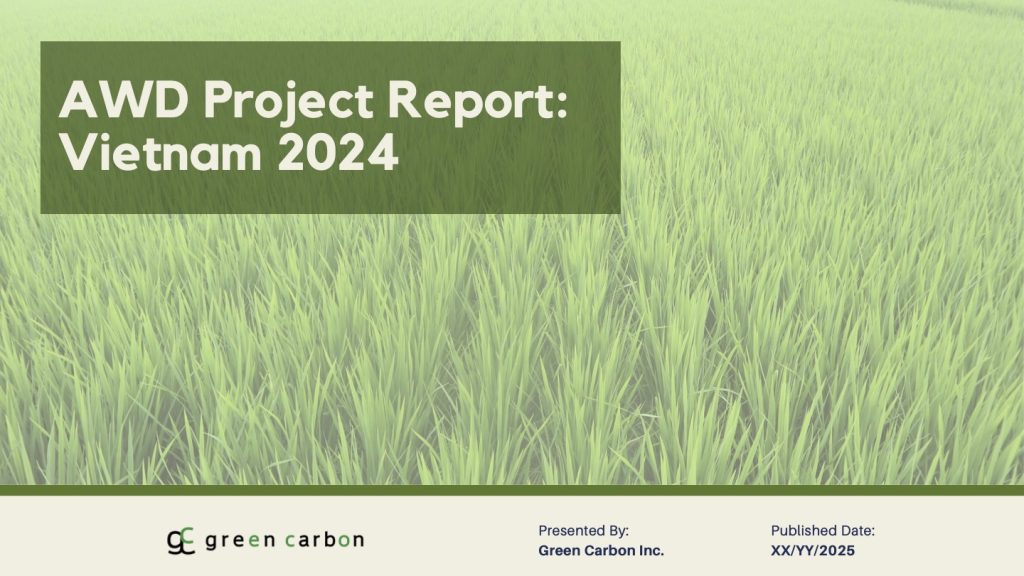 AWD Project Report: Vietnam 2024

gc green carbon

Presented By:
Green Carbon Inc.

Published Date:
XX/YY/2025